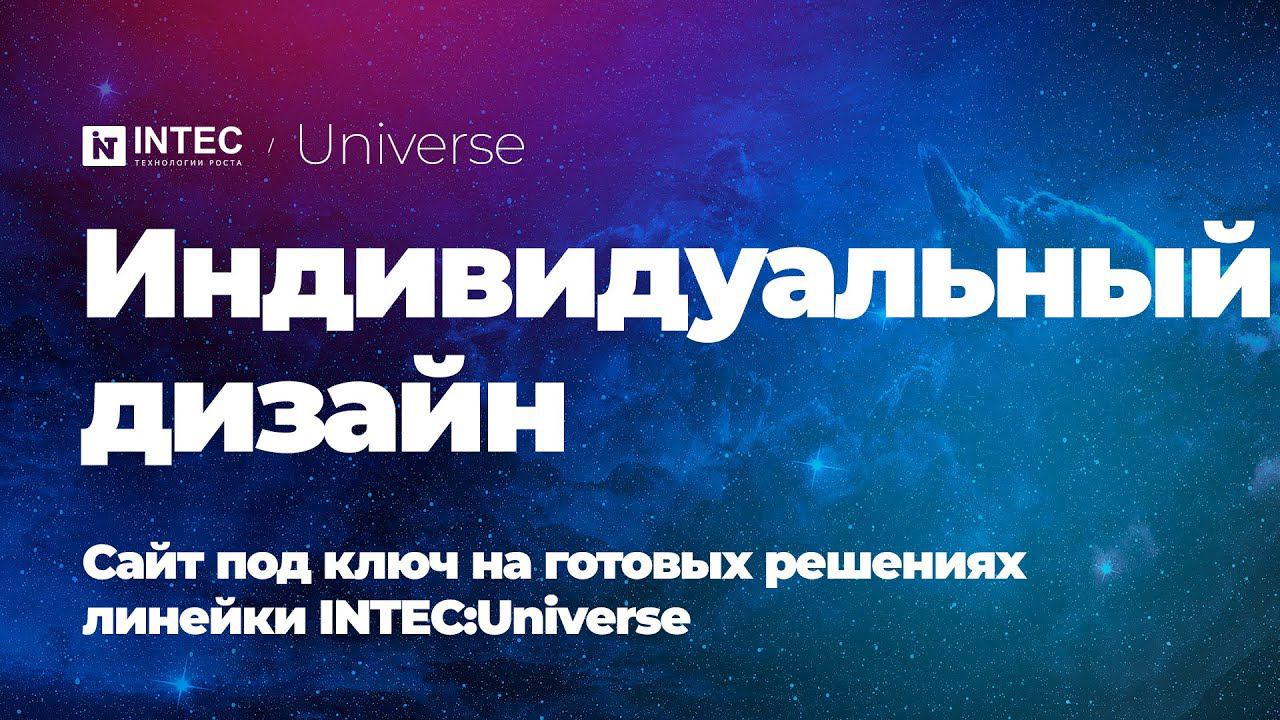 INTEC
ТЕХНОЛОГИИ РОСТА
/ Universe

Индивидуальный дизайн

Сайт под ключ на готовых решениях линейки INTEC:Universe